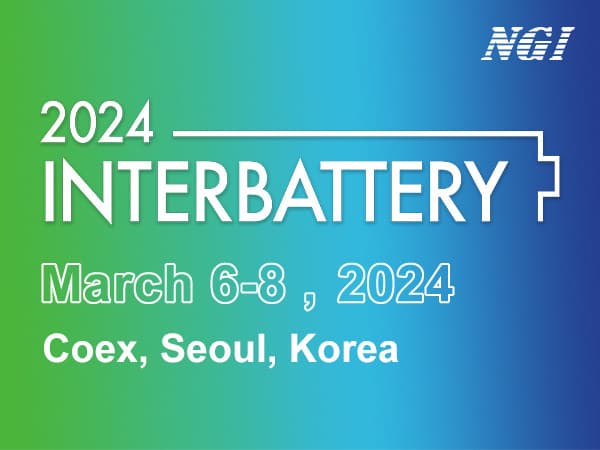 NGI

2024
INTERBATTERY

March 6-8 , 2024
Coex, Seoul, Korea